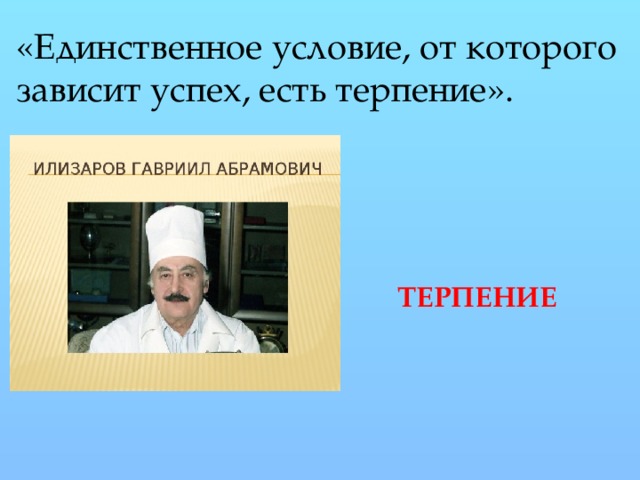 «Единственное условие, от которого зависит успех, есть терпение».

ИЛИЗАРОВ ГАВРИИЛ АБРАМОВИЧ

ТЕРПЕНИЕ